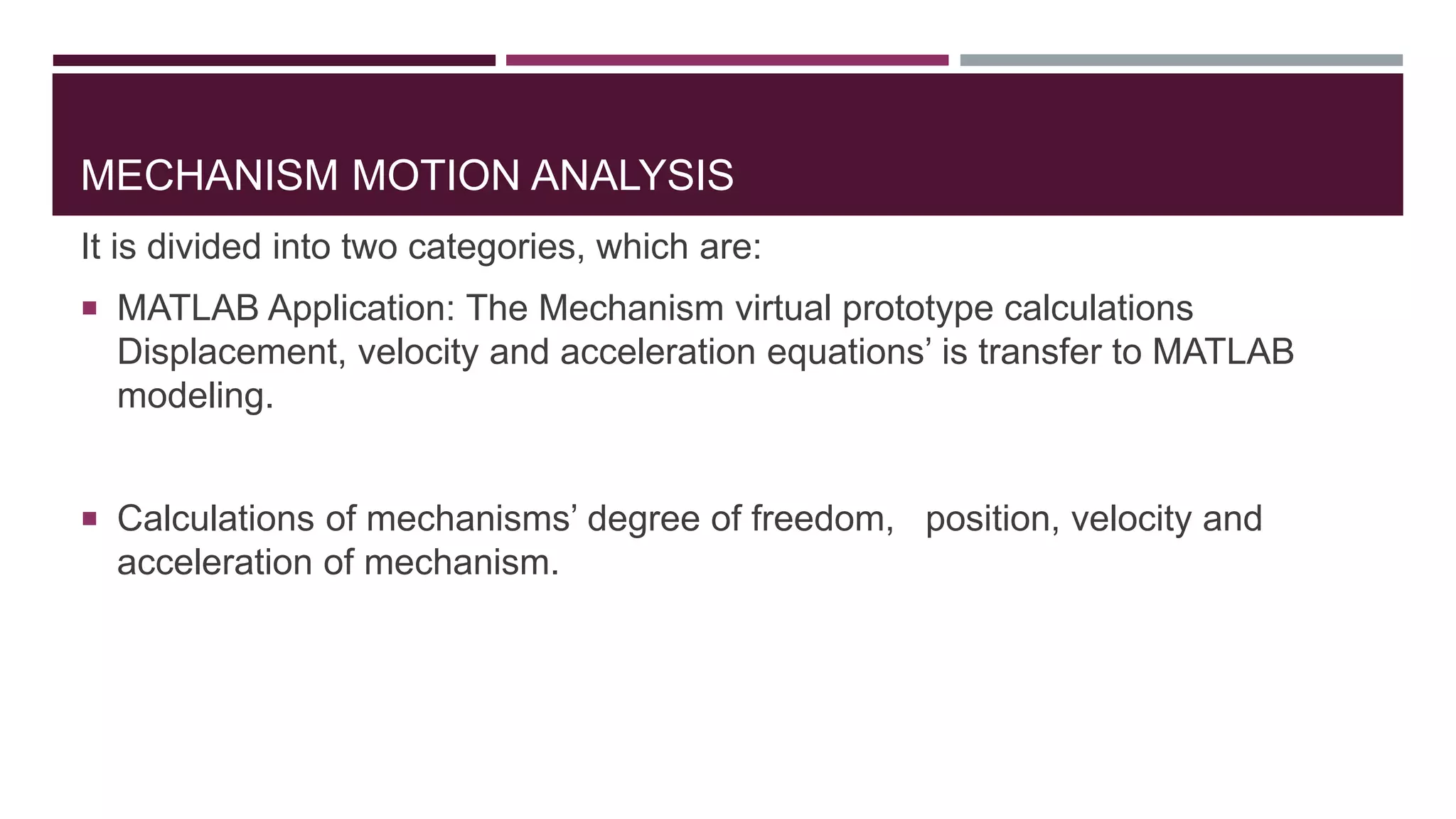 MECHANISM MOTION ANALYSIS

It is divided into two categories, which are:

▪ MATLAB Application: The Mechanism virtual prototype calculations Displacement, velocity and acceleration equations’ is transfer to MATLAB modeling.

▪ Calculations of mechanisms’ degree of freedom, position, velocity and acceleration of mechanism.